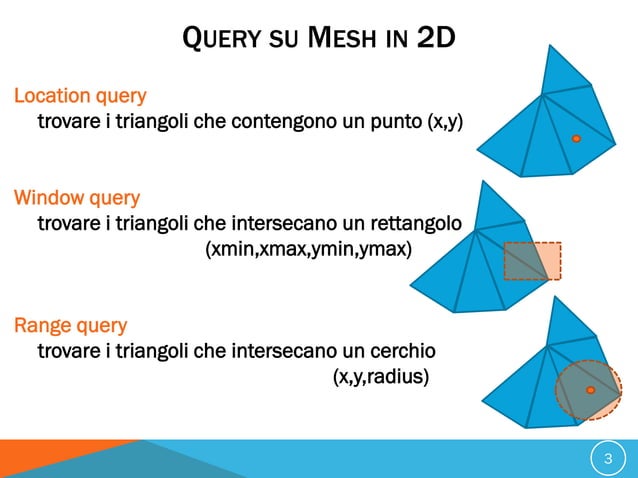 QUERY SU MESH IN 2D

Location query
trovare i triangoli che contengono un punto (x,y)

Window query
trovare i triangoli che intersecano un rettangolo (xmin,xmax,ymin,ymax)

Range query
trovare i triangoli che intersecano un cerchio (x,y,radius)

3